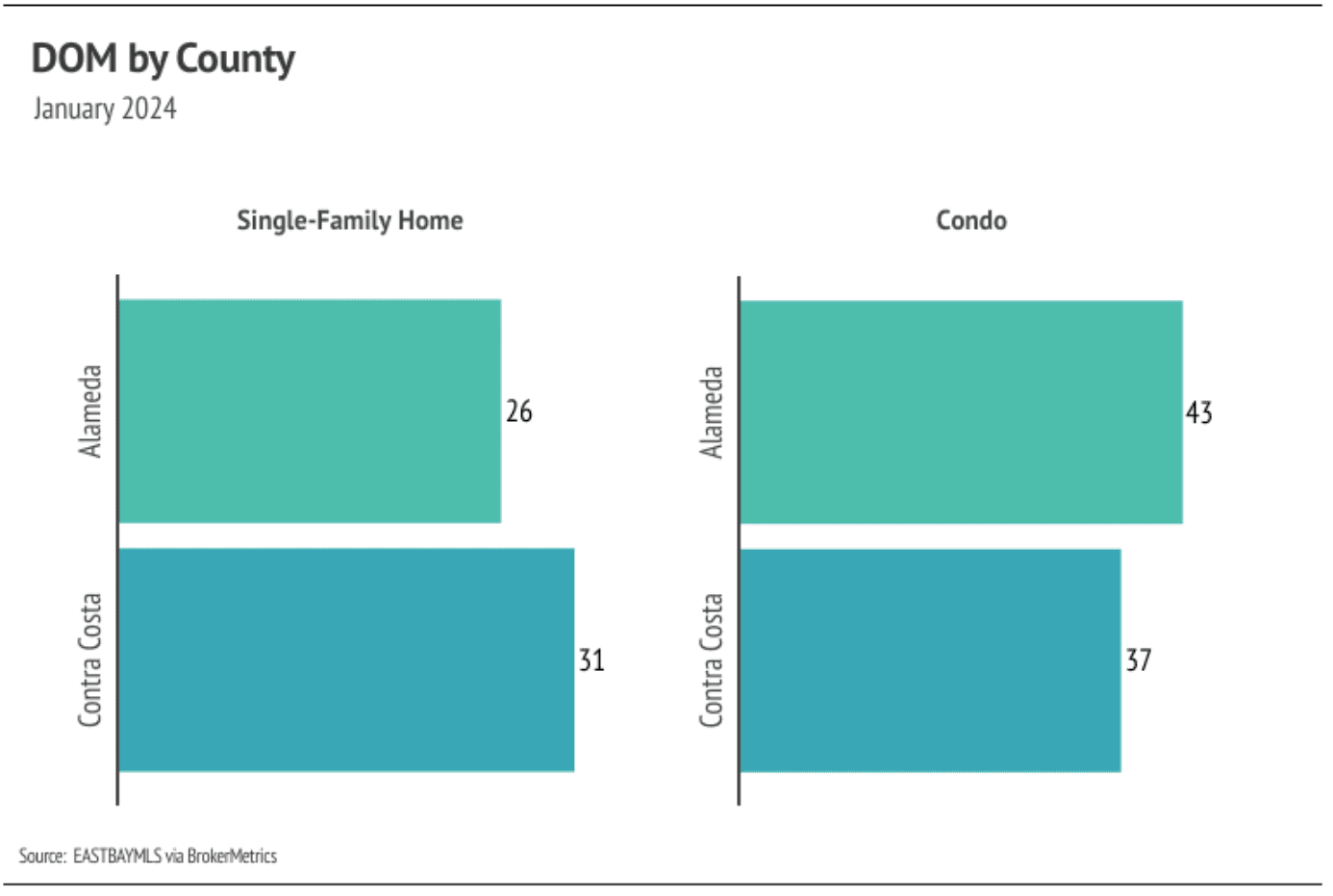 DOM by County
January 2024

Single-Family Home

Alameda 26
Contra Costa 31

Condo

Alameda 43
Contra Costa 37

Source: EASTBAYMLS via BrokerMetrics